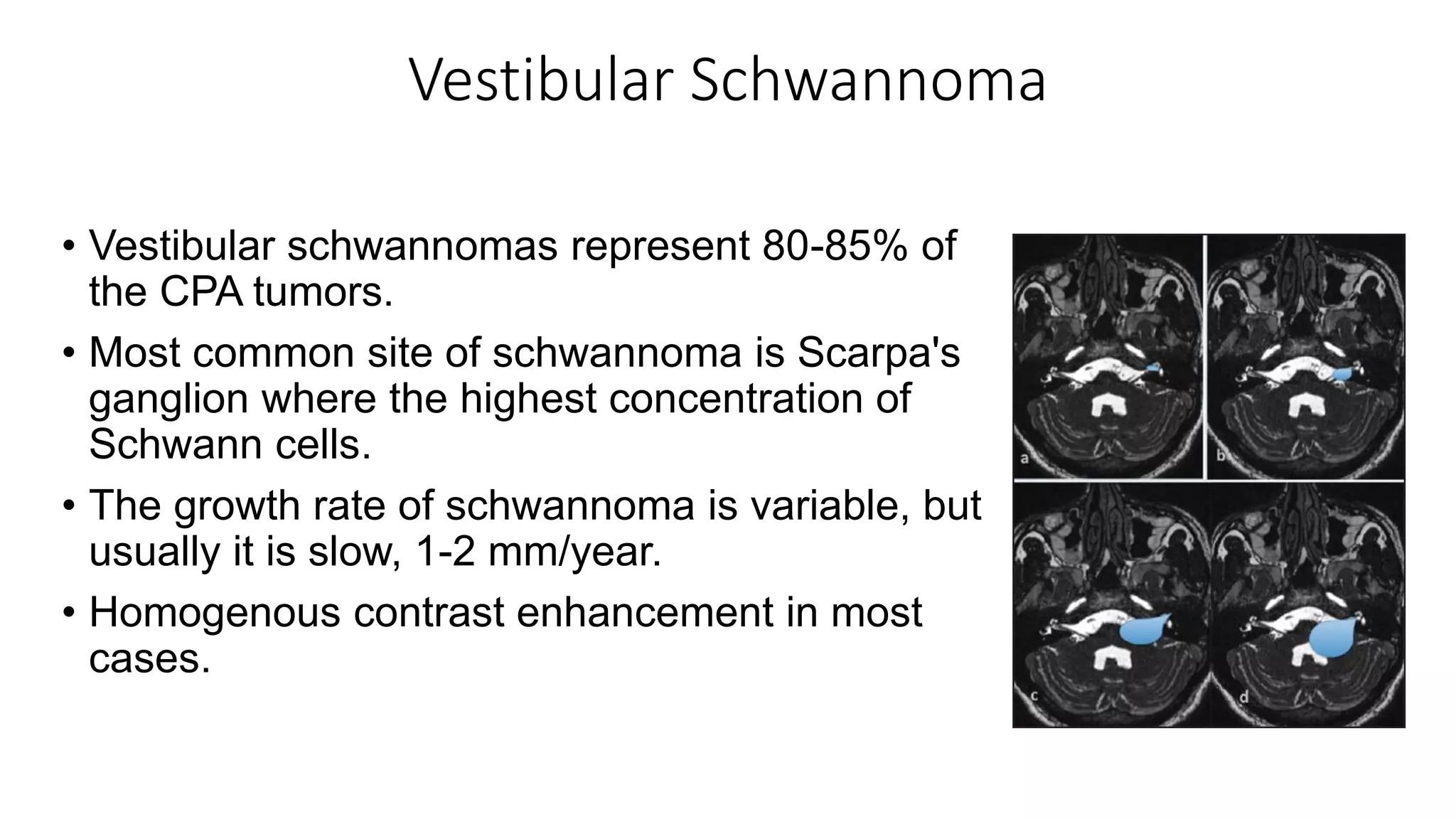 Vestibular Schwannoma

• Vestibular schwannomas represent 80-85% of the CPA tumors.

• Most common site of schwannoma is Scarpa's ganglion where the highest concentration of Schwann cells.

• The growth rate of schwannoma is variable, but usually it is slow, 1-2 mm/year.

• Homogenous contrast enhancement in most cases.

a

b

c

d